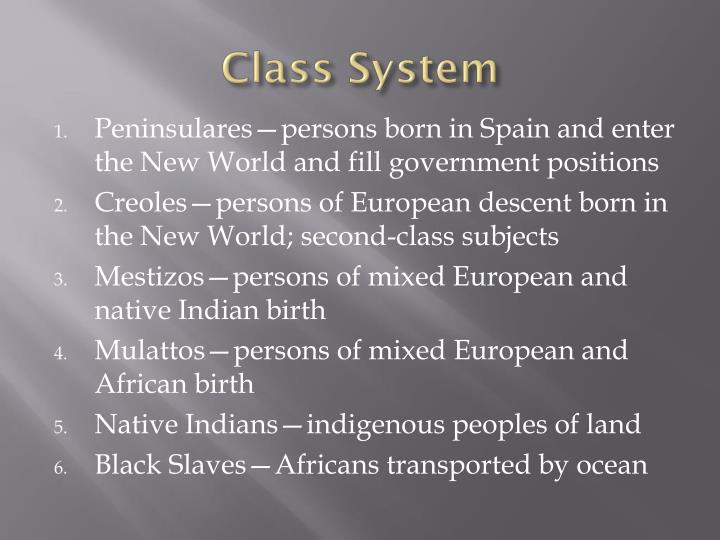 Class System

1. Peninsulares—persons born in Spain and enter the New World and fill government positions
2. Creoles—persons of European descent born in the New World; second-class subjects
3. Mestizos—persons of mixed European and native Indian birth
4. Mulattos—persons of mixed European and African birth
5. Native Indians—indigenous peoples of land
6. Black Slaves—Africans transported by ocean